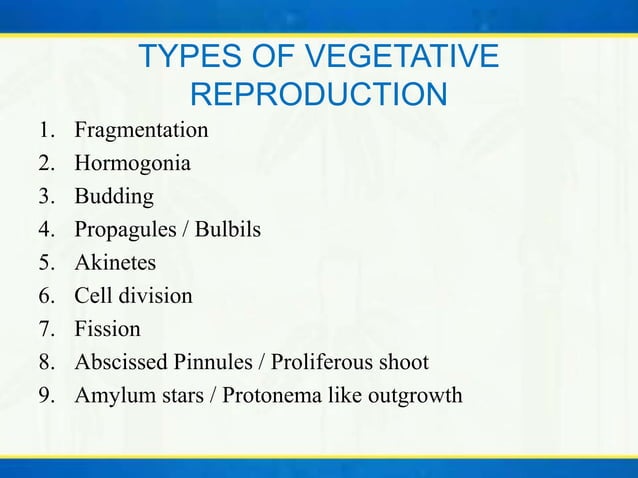 TYPES OF VEGETATIVE REPRODUCTION

1. Fragmentation
2. Hormogonia
3. Budding
4. Propagules / Bulbils
5. Akinetes
6. Cell division
7. Fission
8. Abscissed Pinnules / Proliferous shoot
9. Amylum stars / Protonema like outgrowth